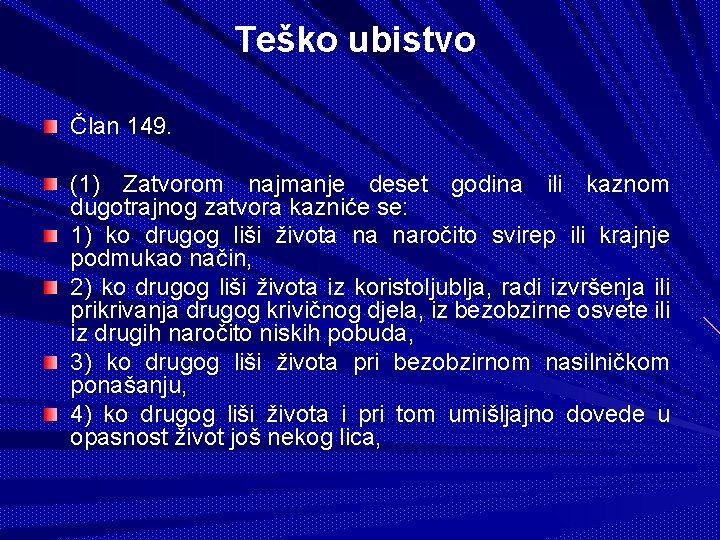 Teško ubistvo

Član 149.

(1) Zatvorom najmanje deset godina ili kaznom dugotrajnog zatvora kazniće se:

1) ko drugog liši života na naročito svirep ili krajnje podmukao način,

2) ko drugog liši života iz koristoljublja, radi izvršenja ili prikrivanja drugog krivičnog djela, iz bezobzirne osvete ili iz drugih naročito niskih pobuda,

3) ko drugog liši života pri bezobzirnom nasilničkom ponašanju,

4) ko drugog liši života i pri tom umišljajno dovede u opasnost život još nekog lica,